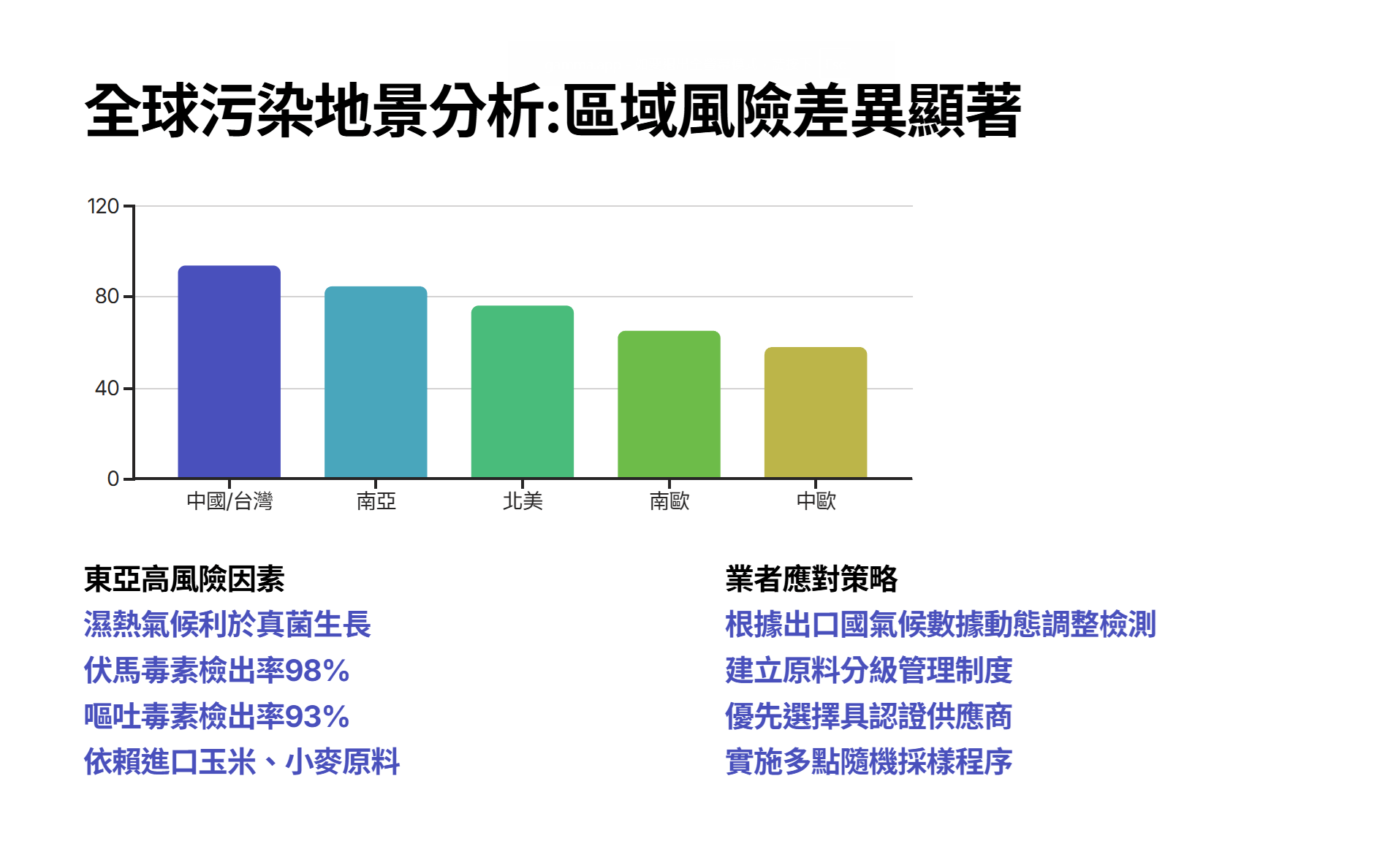 全球污染地景分析:區域風險差異顯著

120
80
40
0
中國/台灣
南亞
北美
南歐
中歐

東亞高風險因素
濕熱氣候利於真菌生長
伏馬毒素檢出率98%
嘔吐毒素檢出率93%
依賴進口玉米、小麥原料

業者應對策略
根據出口國氣候數據動態調整檢測
建立原料分級管理制度
優先選擇具認證供應商
實施多點隨機採樣程序